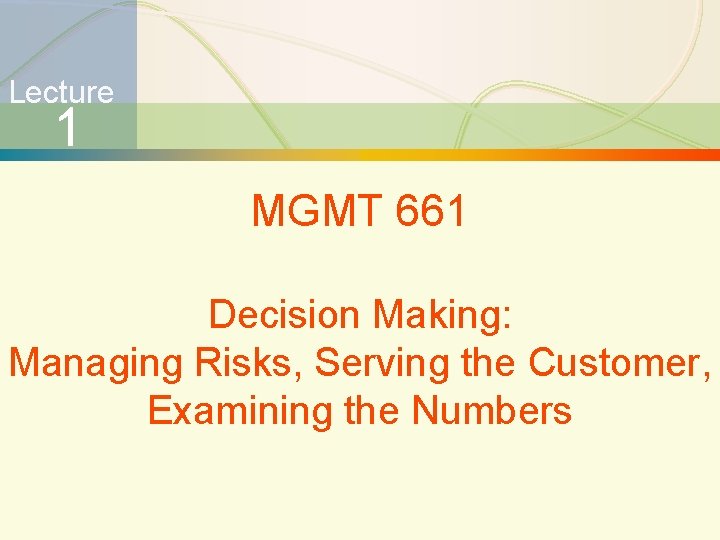 Lecture
1

MGMT 661

Decision Making:
Managing Risks, Serving the Customer, Examining the Numbers